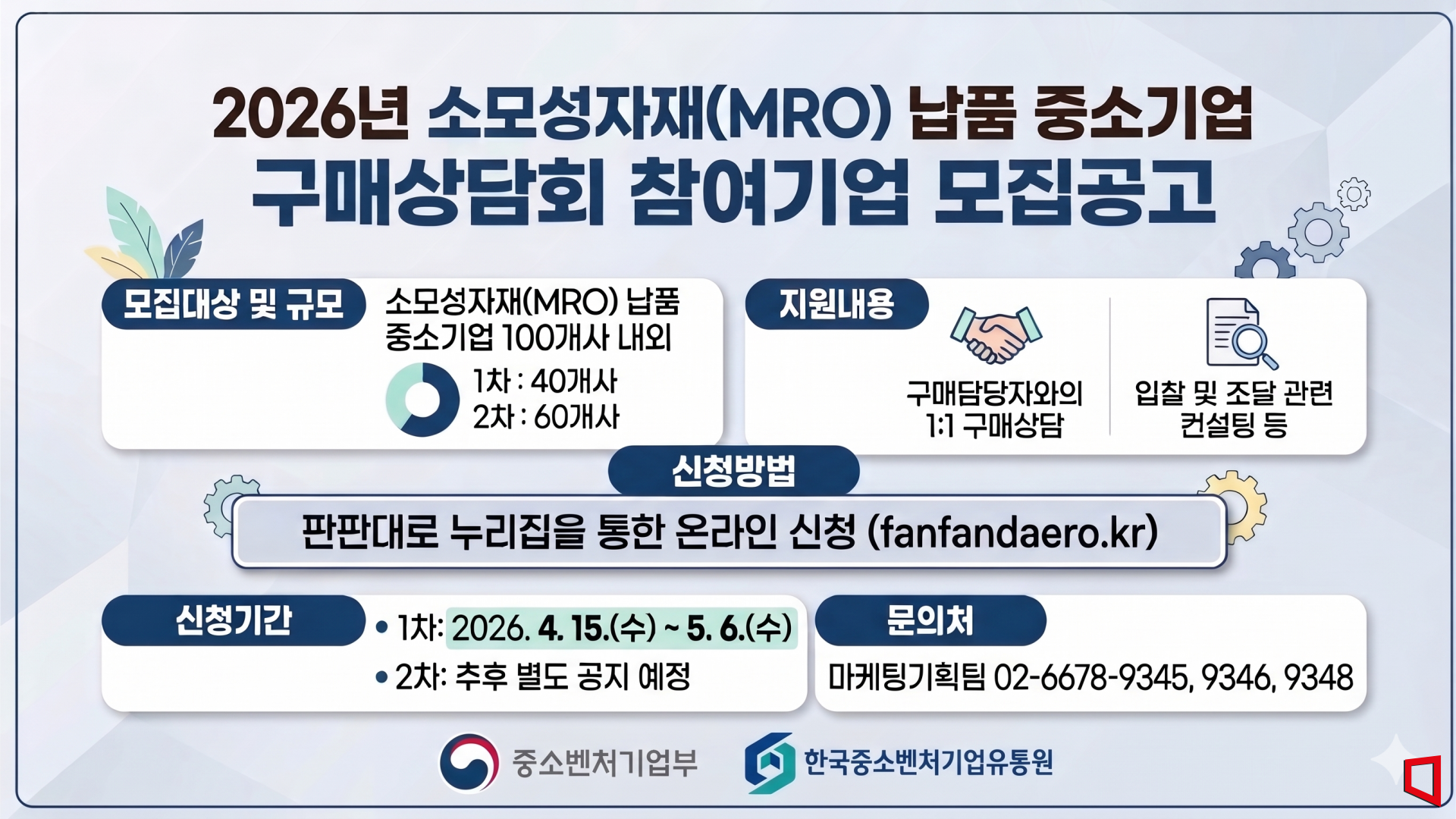 2026년 소모성자재(MRO) 납품 중소기업
구매상담회 참여기업 모집공고

모집대상 및 규모

소모성자재(MRO) 납품 중소기업 100개사 내외

1차 : 40개사
2차 : 60개사

지원내용

구매담당자와의 1:1 구매상담

입찰 및 조달 관련 컨설팅 등

신청방법

판판대로 누리집을 통한 온라인 신청 (fanfandaero.kr)

신청기간

• 1차: 2026. 4. 15.(수) ~ 5. 6.(수)
• 2차: 추후 별도 공지 예정

문의처

마케팅기획팀 02-6678-9345, 9346, 9348

중소벤처기업부

한국중소벤처기업유통원